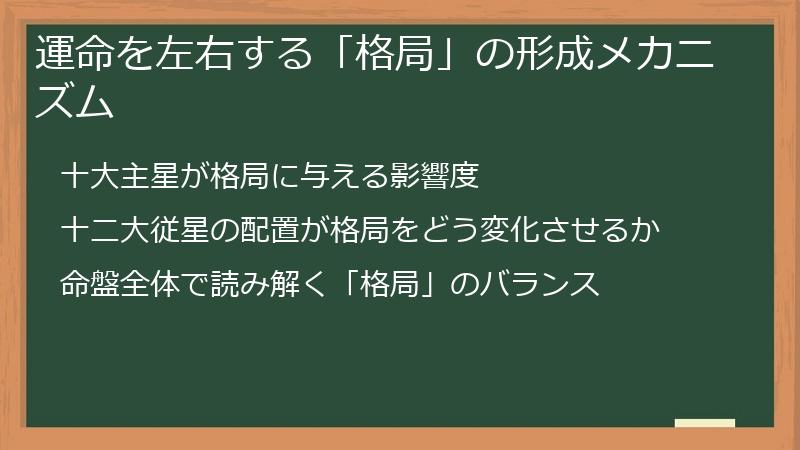 運命を左右する「格局」の形成メカニズム

十大主星が格局に与える影響度

十二大従星の配置が格局をどう変化させるか

命盤全体で読み解く「格局」のバランス